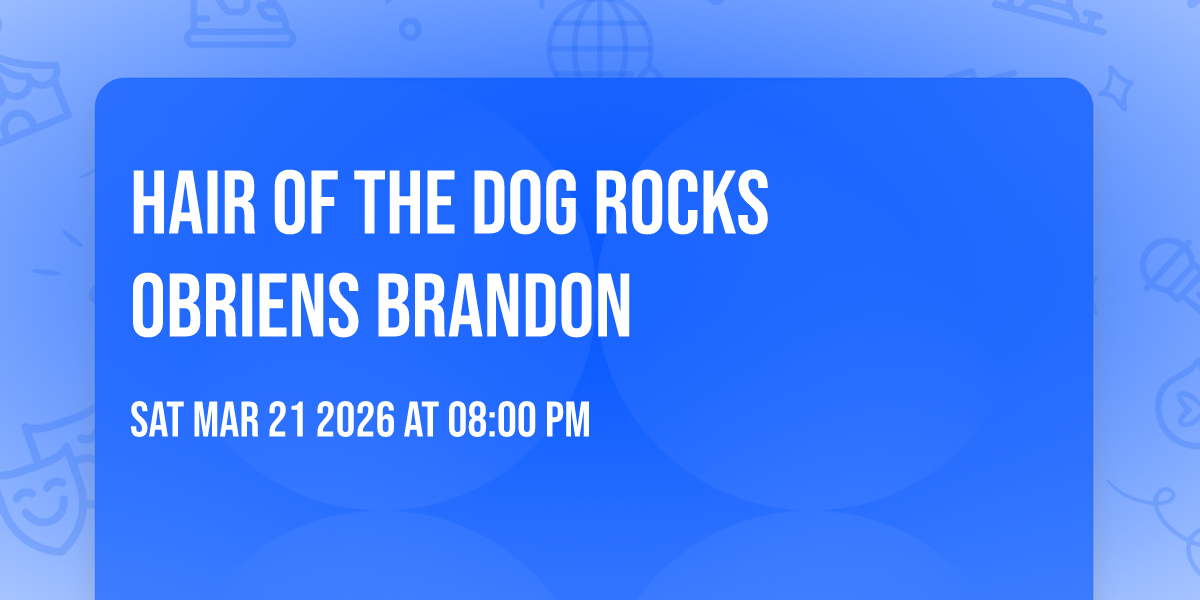 HAIR OF THE DOG ROCKS OBRIENS BRANDON

SAT MAR 21 2026 AT 08:00 PM